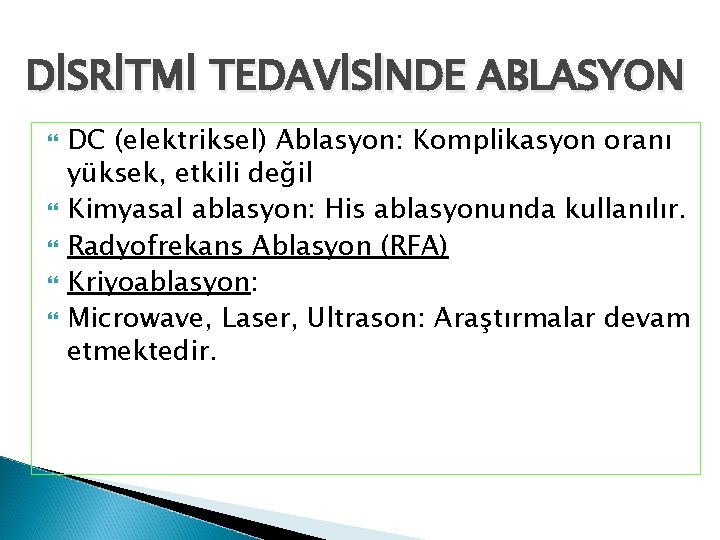 DİSRİTMİ TEDAVİSİNDE ABLASYON

DC (elektriksel) Ablasyon: Komplikasyon oranı yüksek, etkili değil

Kimyasal ablasyon: His ablasyonunda kullanılır.

Radyofrekans Ablasyon (RFA)

Kriyoablasyon:

Microwave, Laser, Ultrason: Araştırmalar devam etmektedir.